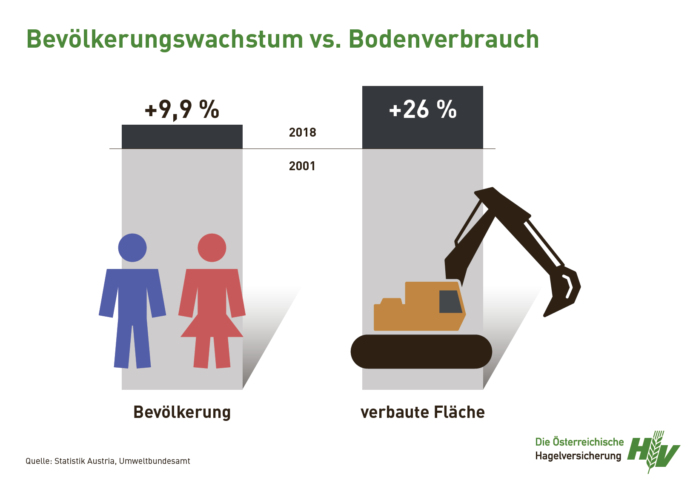 Bevölkerungswachstum vs. Bodenverbrauch

+9,9 %

2018

2001

+26 %

Bevölkerung

verbaute Fläche

Quelle: Statistik Austria, Umweltbundesamt

Die Österreichische Hagelversicherung

HV